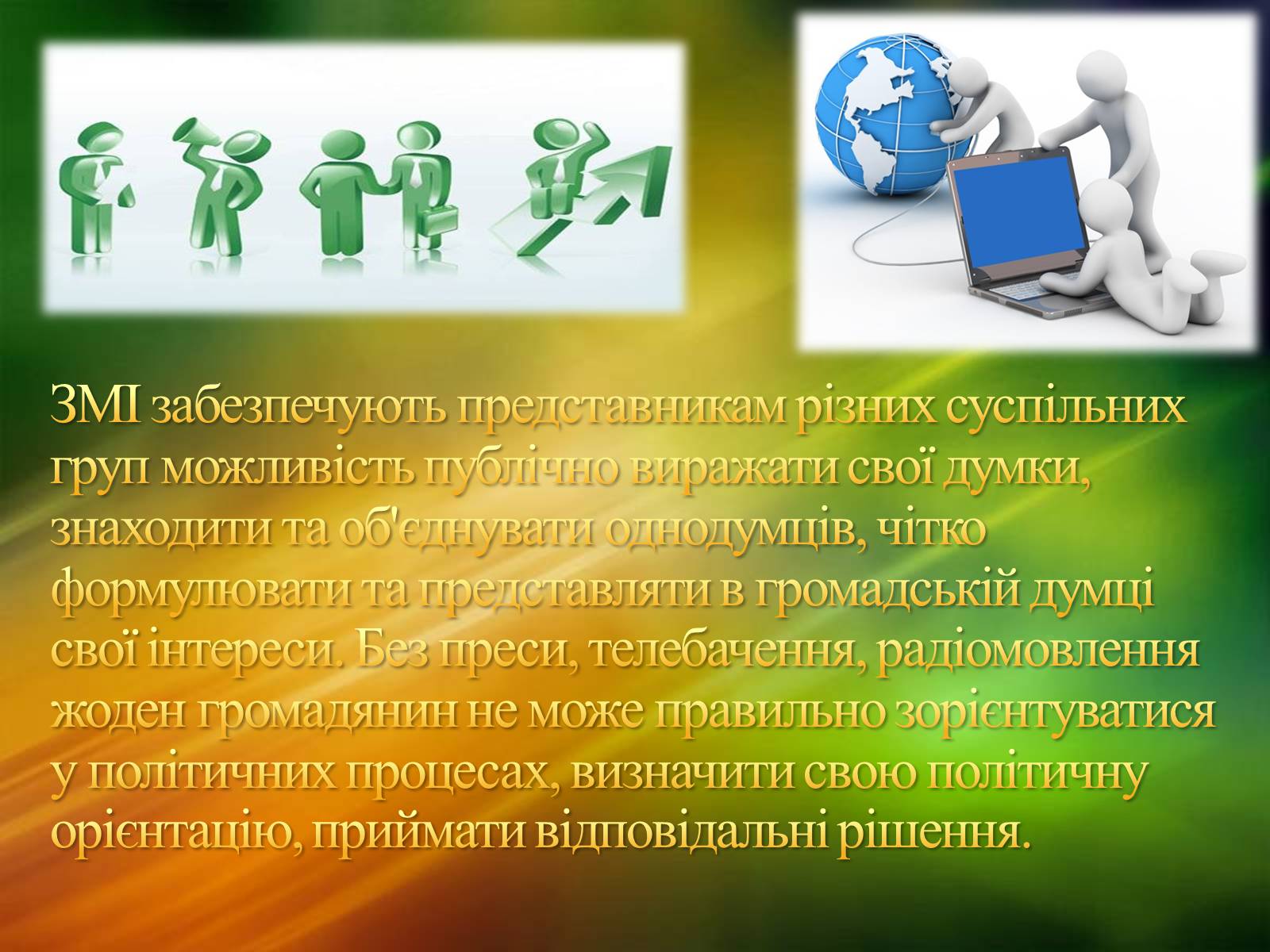 ЗМІ забезпечують представникам різних суспільних груп можливість публічно виражати свої думки, знаходити та об'єднувати однодумців, чітко формулювати та представляти в громадській думці свої інтереси. Без преси, телебачення, радіомовлення жоден громадянин не може правильно зорієнтуватися у політичних процесах, визначити свою політичну орієнтацію, приймати відповідальні рішення.